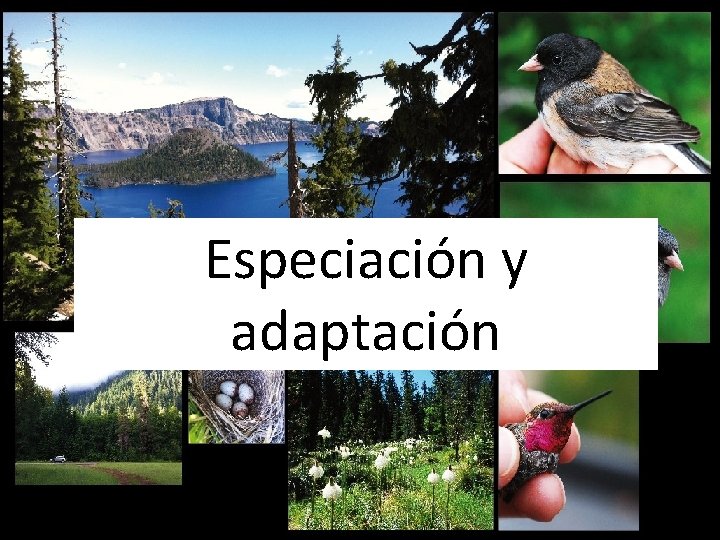 Especiación y adaptación